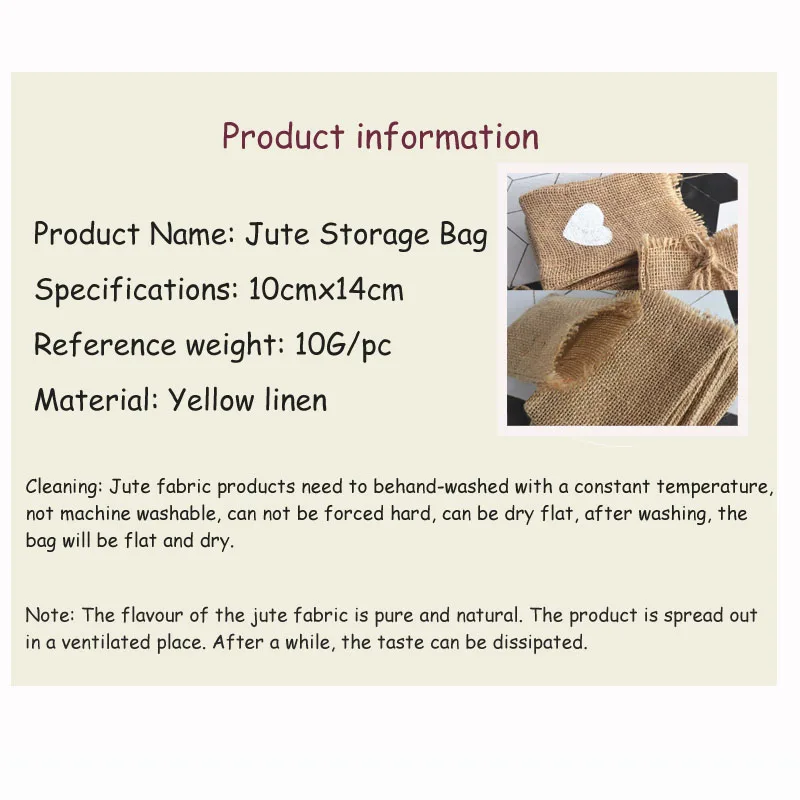 Product information

Product Name: Jute Storage Bag

Specifications: 10cmx14cm

Reference weight: 10G/pc

Material: Yellow linen

Cleaning: Jute fabric products need to behand-washed with a constant temperature, not machine washable, can not be forced hard, can be dry flat, after washing, the bag will be flat and dry.

Note: The flavour of the jute fabric is pure and natural. The product is spread out in a ventilated place. After a while, the taste can be dissipated.